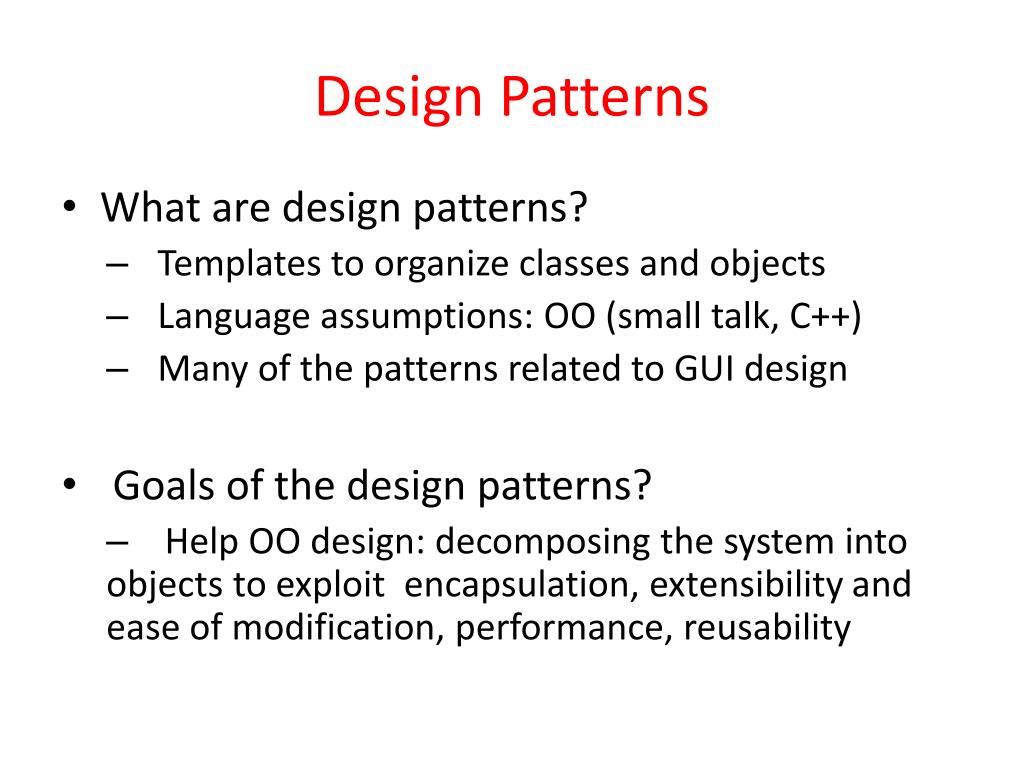 Design Patterns

• What are design patterns?
– Templates to organize classes and objects
– Language assumptions: OO (small talk, C++)
– Many of the patterns related to GUI design

• Goals of the design patterns?
– Help OO design: decomposing the system into objects to exploit encapsulation, extensibility and ease of modification, performance, reusability